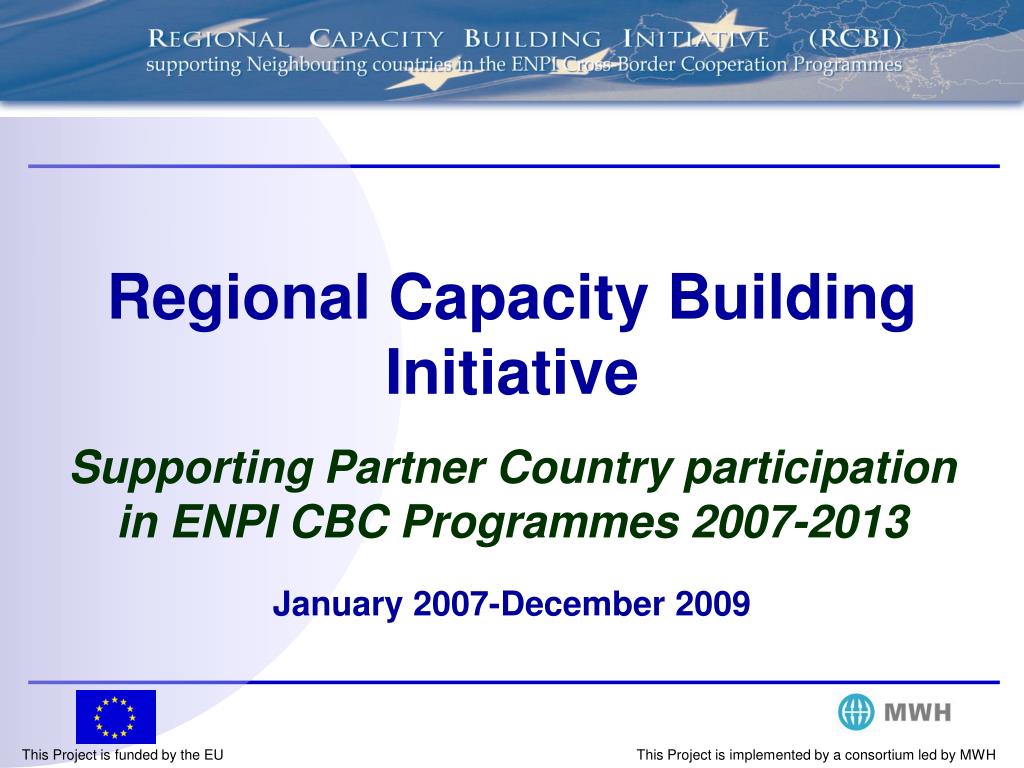 REGIONAL CAPACITY BUILDING INITIATIVE (RCBI)
supporting Neighbouring countries in the ENPI Cross-Border Cooperation Programmes

Regional Capacity Building Initiative

Supporting Partner Country participation in ENPI CBC Programmes 2007-2013

January 2007-December 2009

MWH

This Project is funded by the EU

This Project is implemented by a consortium led by MWH